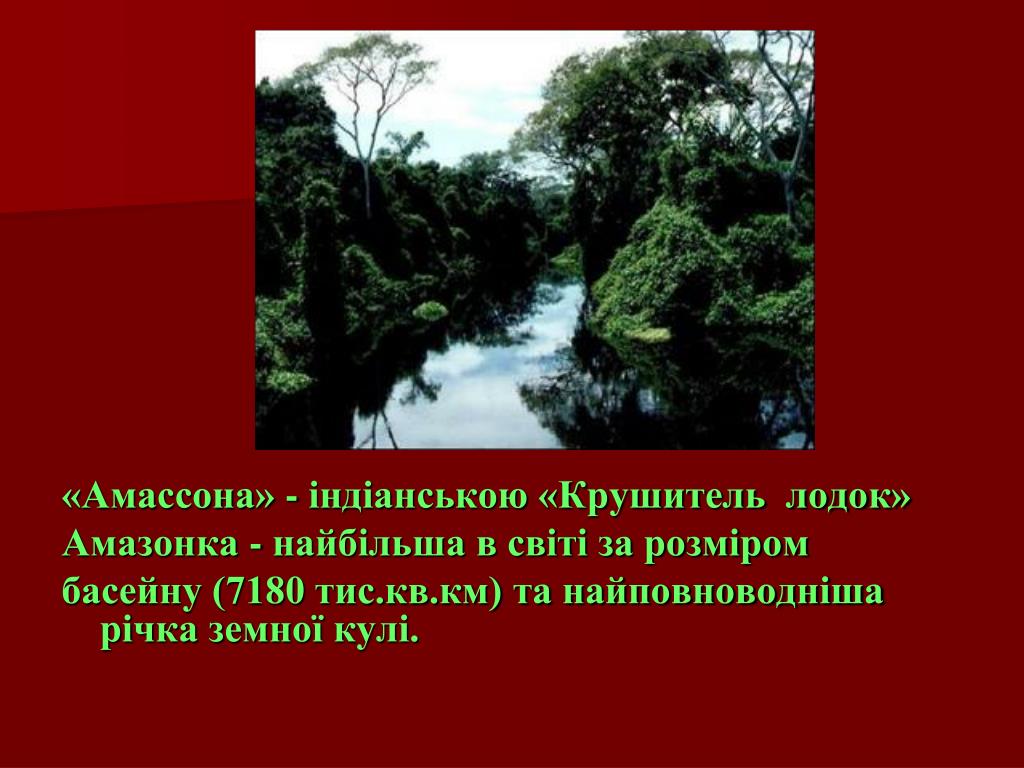 «Амассона» - індіанською «Крушитель лодок»

Амазонка - найбільша в світі за розміром басейну (7180 тис.кв.км) та найповноводніша річка земної кулі.